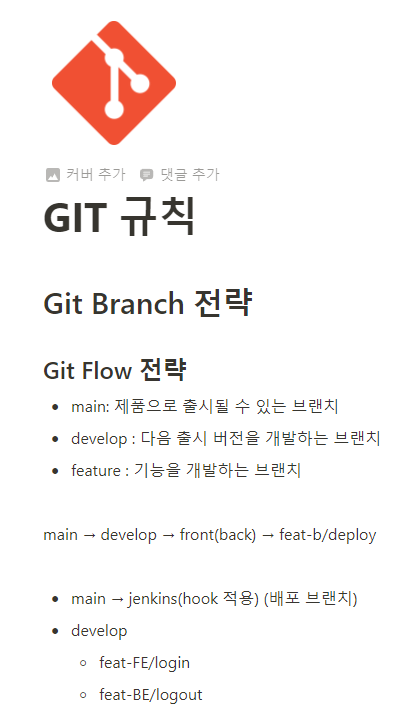 커버 추가 댓글 추가

GIT 규칙

Git Branch 전략

Git Flow 전략

- main: 제품으로 출시될 수 있는 브랜치
- develop : 다음 출시 버전을 개발하는 브랜치
- feature : 기능을 개발하는 브랜치

main → develop → front(back) → feat-b/deploy

- main → jenkins(hook 적용) (배포 브랜치)
- develop
  - feat-FE/login
  - feat-BE/logout